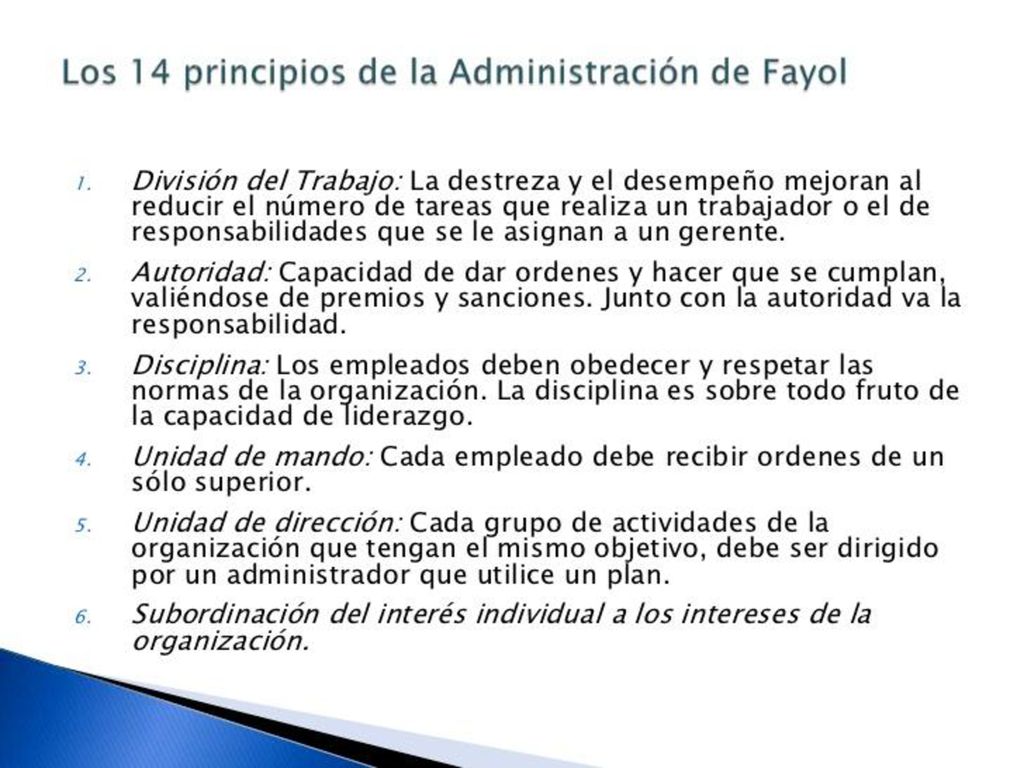 Los 14 principios de la Administración de Fayol

1. División del Trabajo: La destreza y el desempeño mejoran al reducir el número de tareas que realiza un trabajador o el de responsabilidades que se le asignan a un gerente.

2. Autoridad: Capacidad de dar ordenes y hacer que se cumplan, valiéndose de premios y sanciones. Junto con la autoridad va la responsabilidad.

3. Disciplina: Los empleados deben obedecer y respetar las normas de la organización. La disciplina es sobre todo fruto de la capacidad de liderazgo.

4. Unidad de mando: Cada empleado debe recibir ordenes de un sólo superior.

5. Unidad de dirección: Cada grupo de actividades de la organización que tengan el mismo objetivo, debe ser dirigido por un administrador que utilice un plan.

6. Subordinación del interés individual a los intereses de la organización.